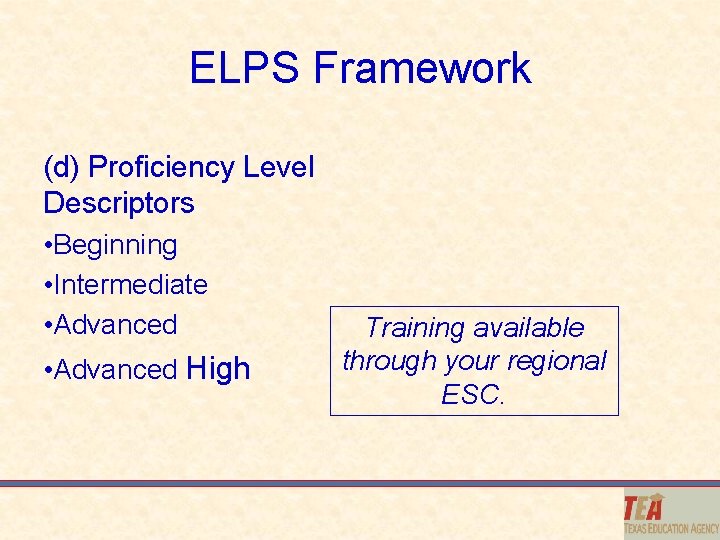 ELPS Framework

(d) Proficiency Level Descriptors

•Beginning
•Intermediate
•Advanced
•Advanced High

Training available through your regional ESC.

TEA
TEXAS EDUCATION AGENCY